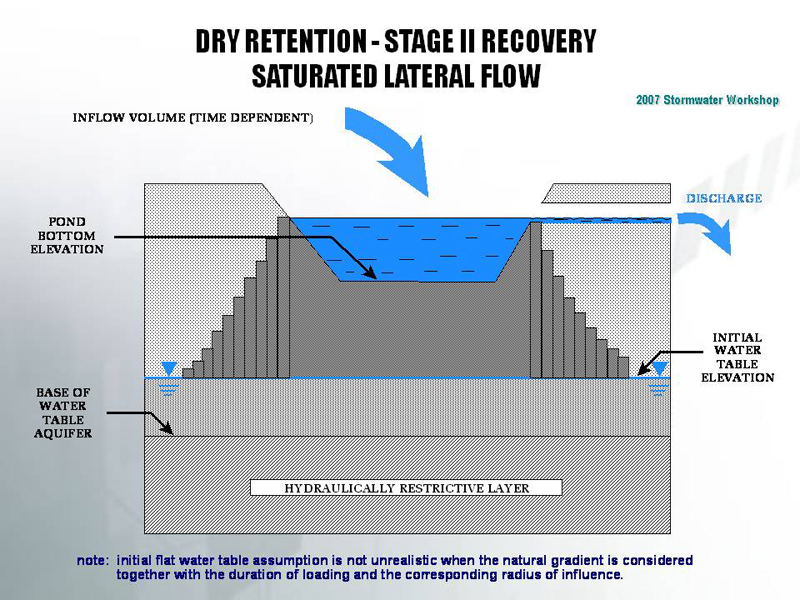 DRY RETENTION - STAGE II RECOVERY
SATURATED LATERAL FLOW

2007 Stormwater Workshop

INFLOW VOLUME (TIME DEPENDENT)

DISCHARGE

POND BOTTOM ELEVATION

INITIAL WATER TABLE ELEVATION

BASE OF WATER TABLE AQUIFER

HYDRAULICALLY RESTRICTIVE LAYER

note: initial flat water table assumption is not unrealistic when the natural gradient is considered together with the duration of loading and the corresponding radius of influence.